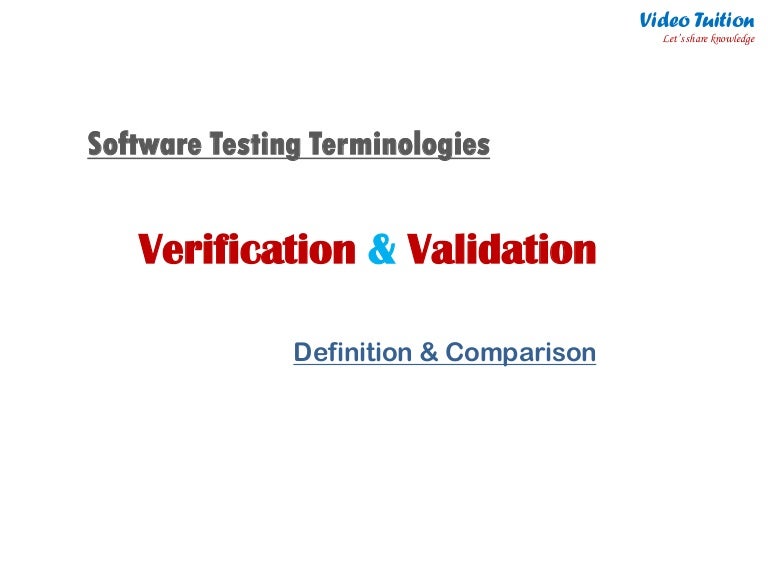 Video Tuition
Let's share knowledge

Software Testing Terminologies

Verification & Validation

Definition & Comparison